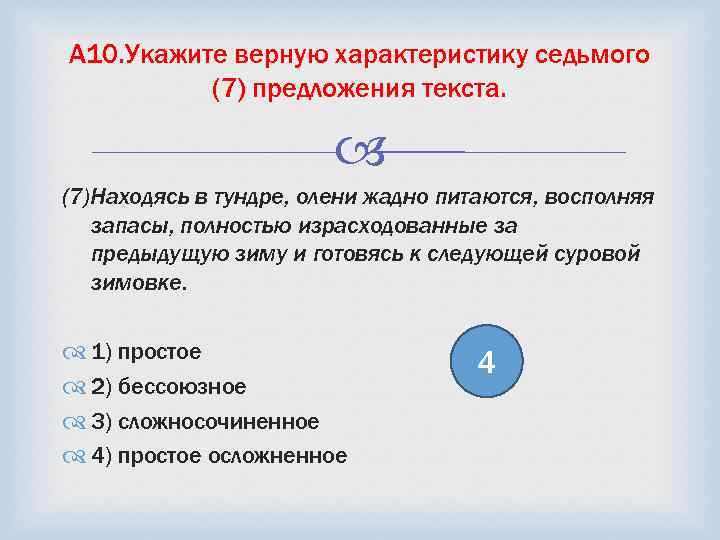 А10.Укажите верную характеристику седьмого (7) предложения текста.

(7)Находясь в тундре, олени жадно питаются, восполняя запасы, полностью израсходованные за предыдущую зиму и готовясь к следующей суровой зимовке.

1) простое
2) бессоюзное
3) сложносочиненное
4) простое осложненное

4